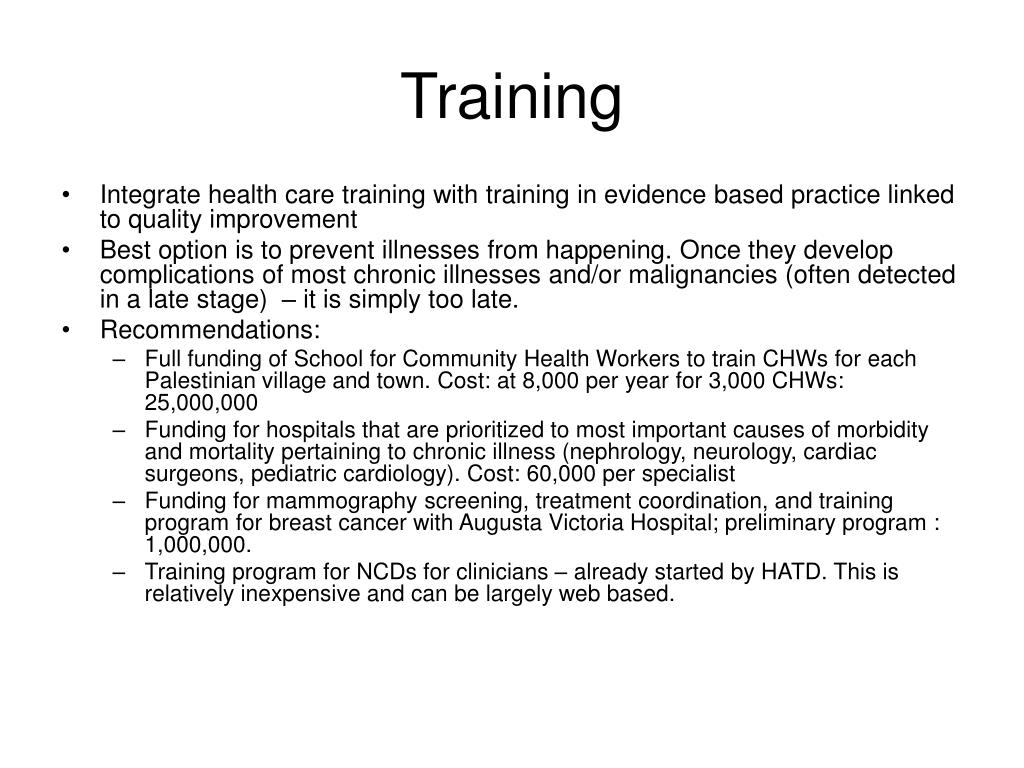 Training

• Integrate health care training with training in evidence based practice linked to quality improvement
• Best option is to prevent illnesses from happening. Once they develop complications of most chronic illnesses and/or malignancies (often detected in a late stage) – it is simply too late.
• Recommendations:
– Full funding of School for Community Health Workers to train CHWs for each Palestinian village and town. Cost: at 8,000 per year for 3,000 CHWs: 25,000,000
– Funding for hospitals that are prioritized to most important causes of morbidity and mortality pertaining to chronic illness (nephrology, neurology, cardiac surgeons, pediatric cardiology). Cost: 60,000 per specialist
– Funding for mammography screening, treatment coordination, and training program for breast cancer with Augusta Victoria Hospital; preliminary program : 1,000,000.
– Training program for NCDs for clinicians – already started by HATD. This is relatively inexpensive and can be largely web based.